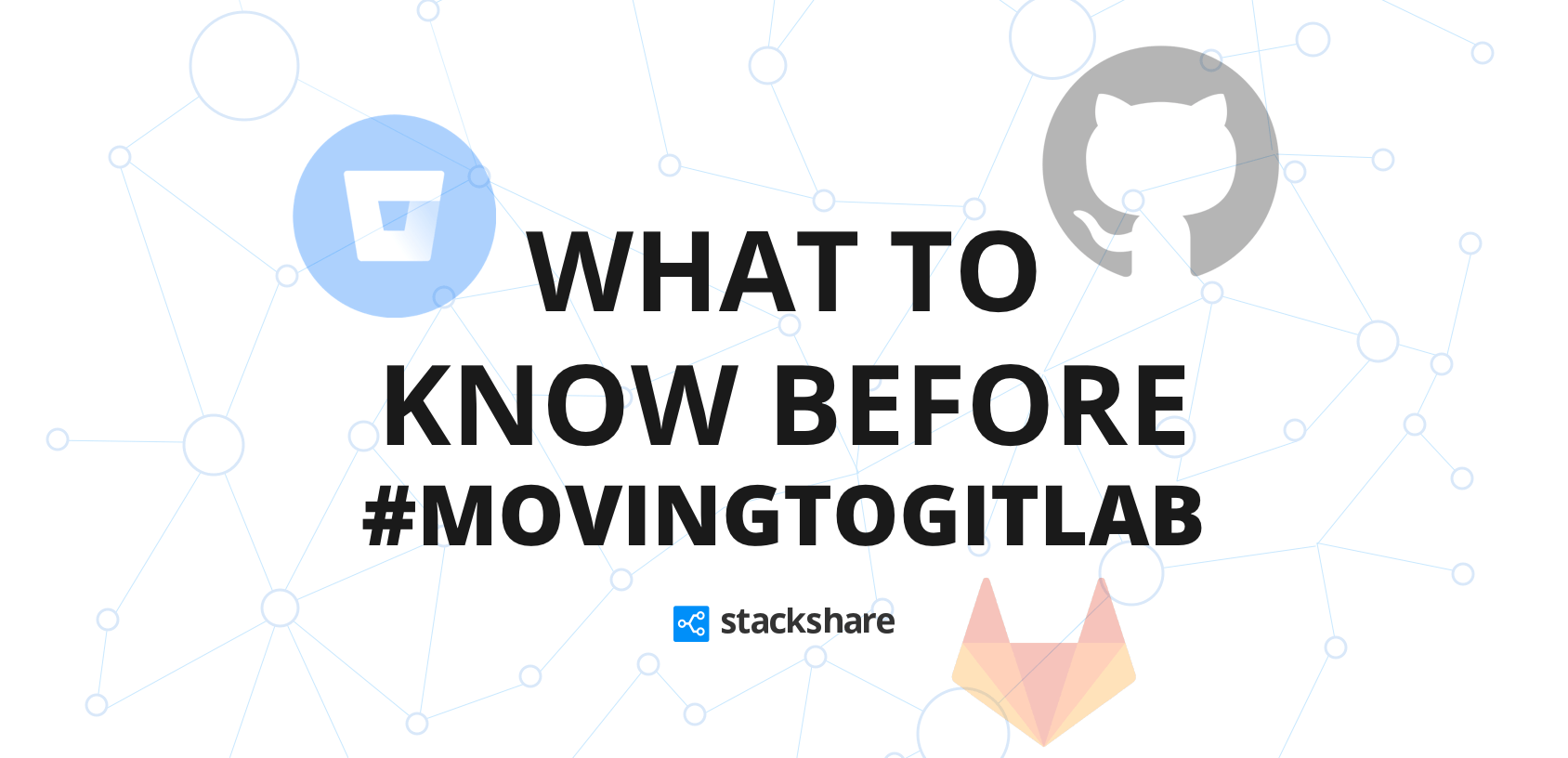 WHAT TO KNOW BEFORE #MOVINGTOGITLAB

stackshare